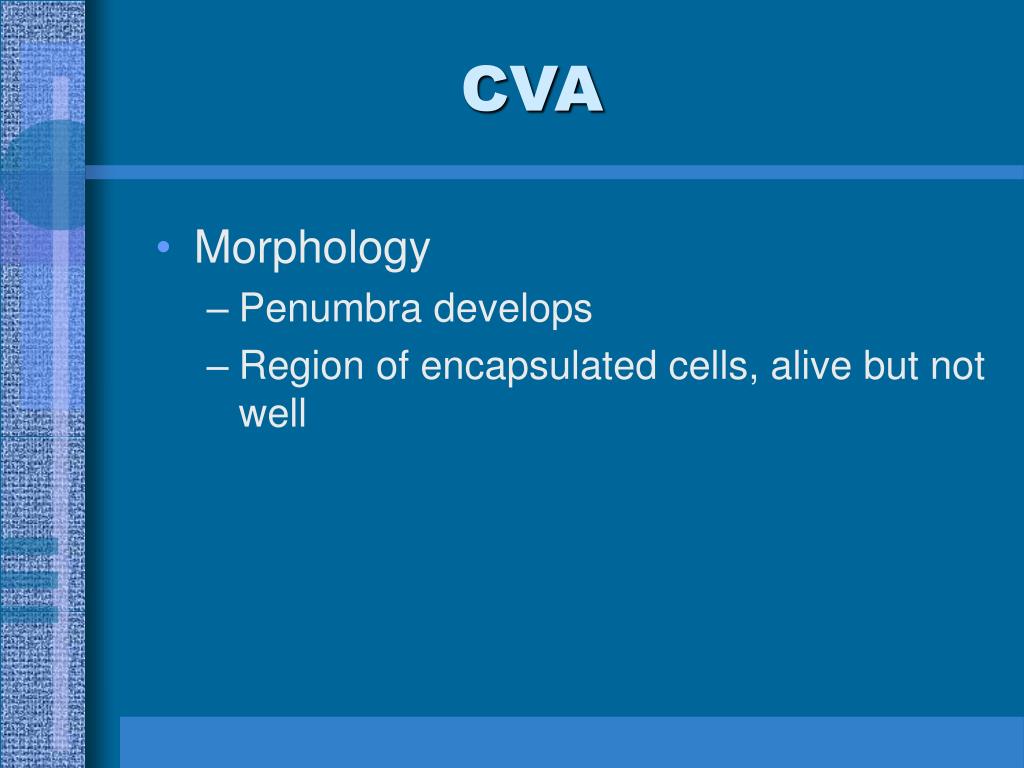 CVA

• Morphology
– Penumbra develops
– Region of encapsulated cells, alive but not well